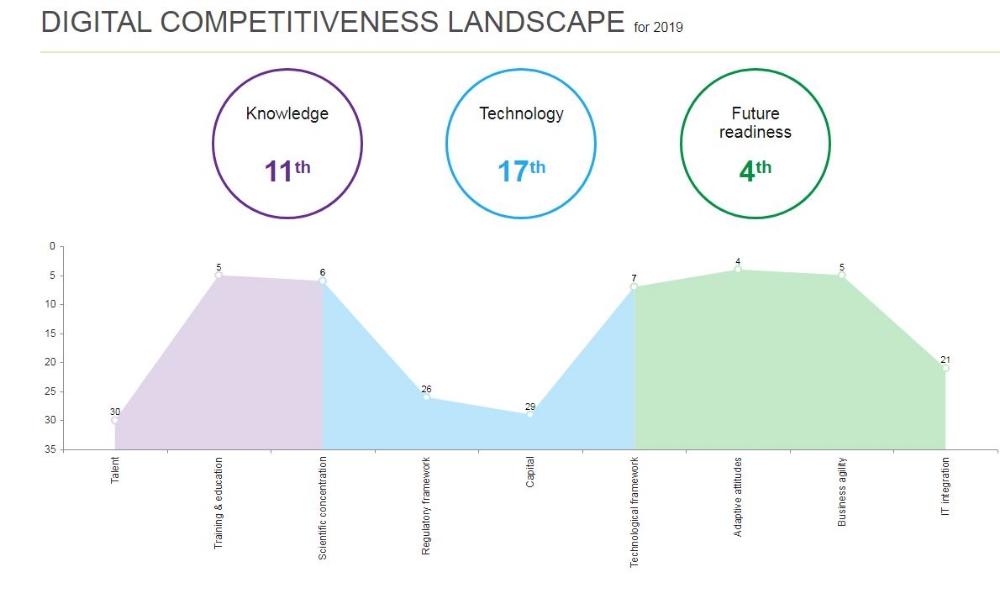 DIGITAL COMPETITIVENESS LANDSCAPE for 2019

Knowledge
11th

Technology
17th

Future readiness
4th

0
5
10
15
20
25
30
35

30
5
6
26
29
7
4
5
21

Talent
Training & education
Scientific concentration
Regulatory framework
Capital
Technological framework
Adaptive attitudes
Business agility
IT integration